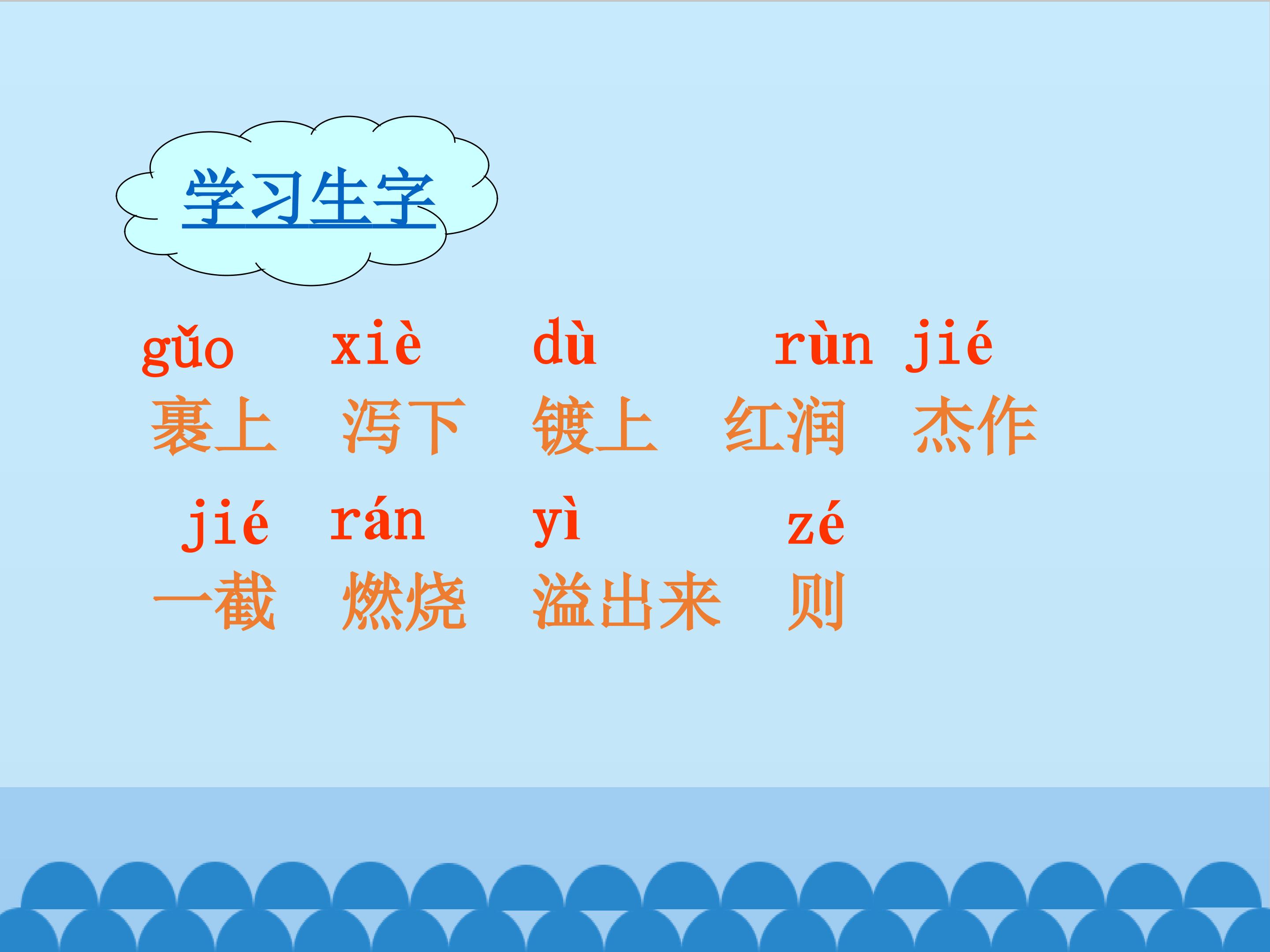 学习生字

gǔo xiè dù rùn jié

裹上 泻下 镀上 红润 杰作

jié rán yì zé

一截 燃烧 溢出来 则